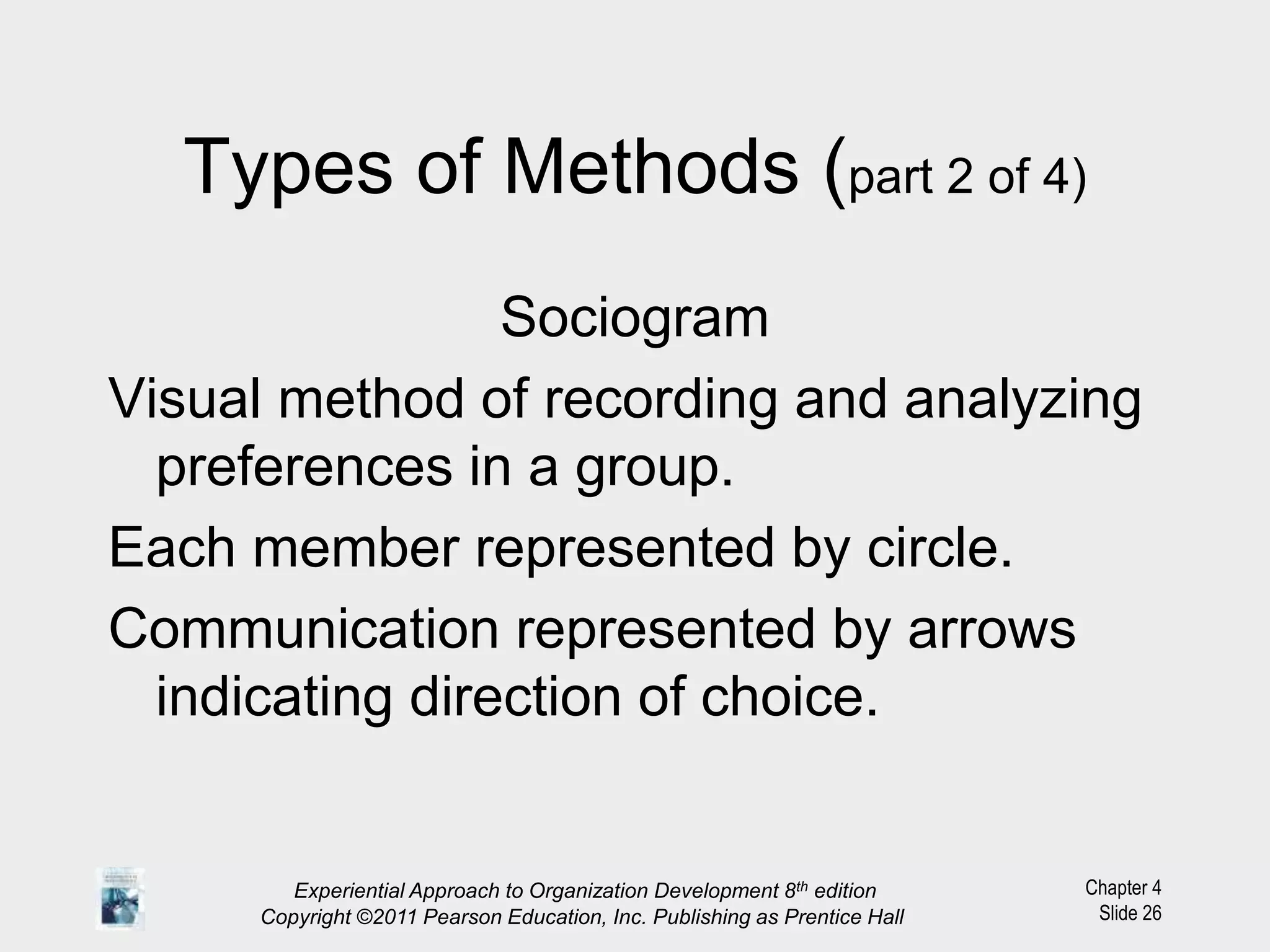 Types of Methods (part 2 of 4)

Sociogram

Visual method of recording and analyzing preferences in a group.

Each member represented by circle.

Communication represented by arrows indicating direction of choice.

Experiential Approach to Organization Development 8th edition
Copyright ©2011 Pearson Education, Inc. Publishing as Prentice Hall

Chapter 4
Slide 26